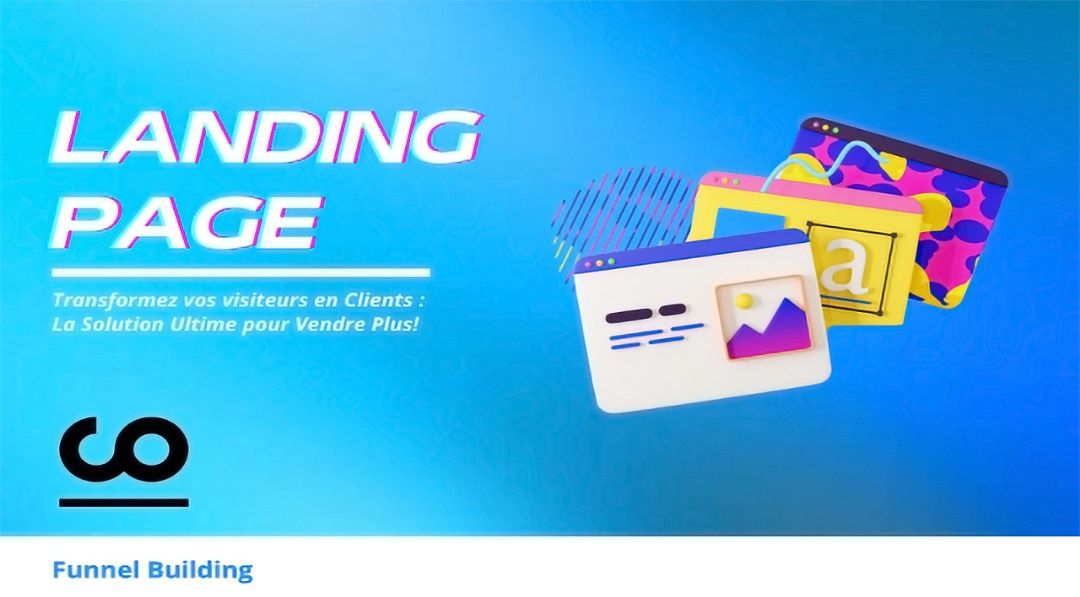 LANDING PAGE

Transformez vos visiteurs en Clients : La Solution Ultime pour Vendre Plus!

a

Funnel Building